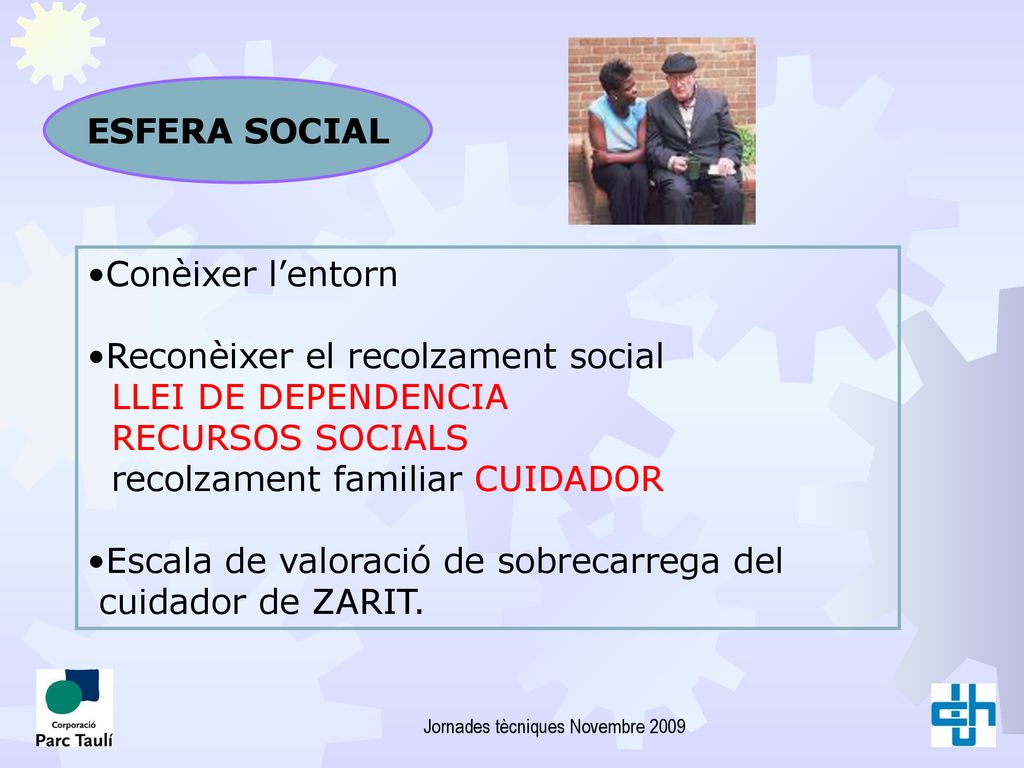 ESFERA SOCIAL

•Conèixer l’entorn

•Reconèixer el recolzament social
LLEI DE DEPENDENCIA
RECURSOS SOCIALS
recolzament familiar CUIDADOR

•Escala de valoració de sobrecarrega del cuidador de ZARIT.

Corporació
Parc Taulí

Jornades tècniques Novembre 2009